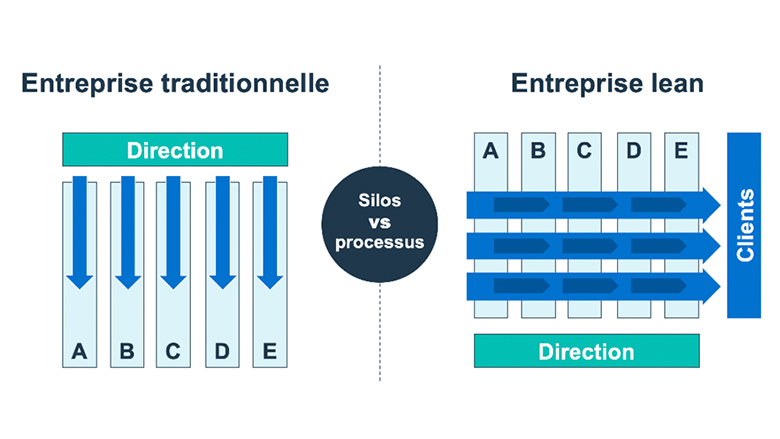 Entreprise traditionnelle

Direction

A B C D E

Silos vs processus

Entreprise lean

A B C D E

Clients

Direction